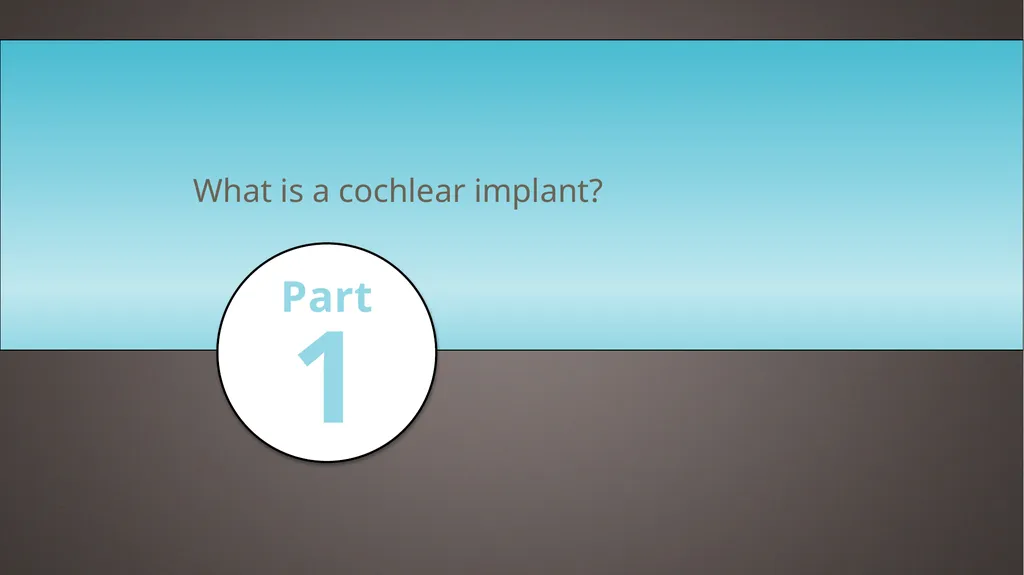 What is a cochlear implant?

Part
1